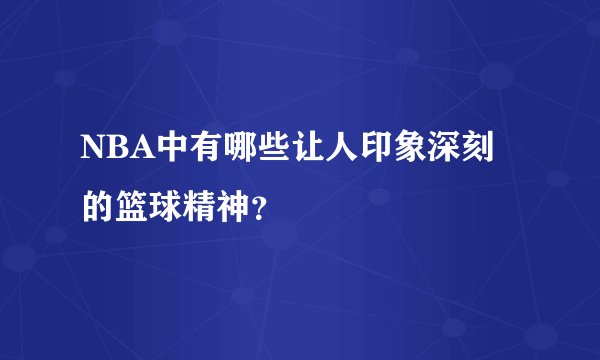 NBA中有哪些让人印象深刻的篮球精神？